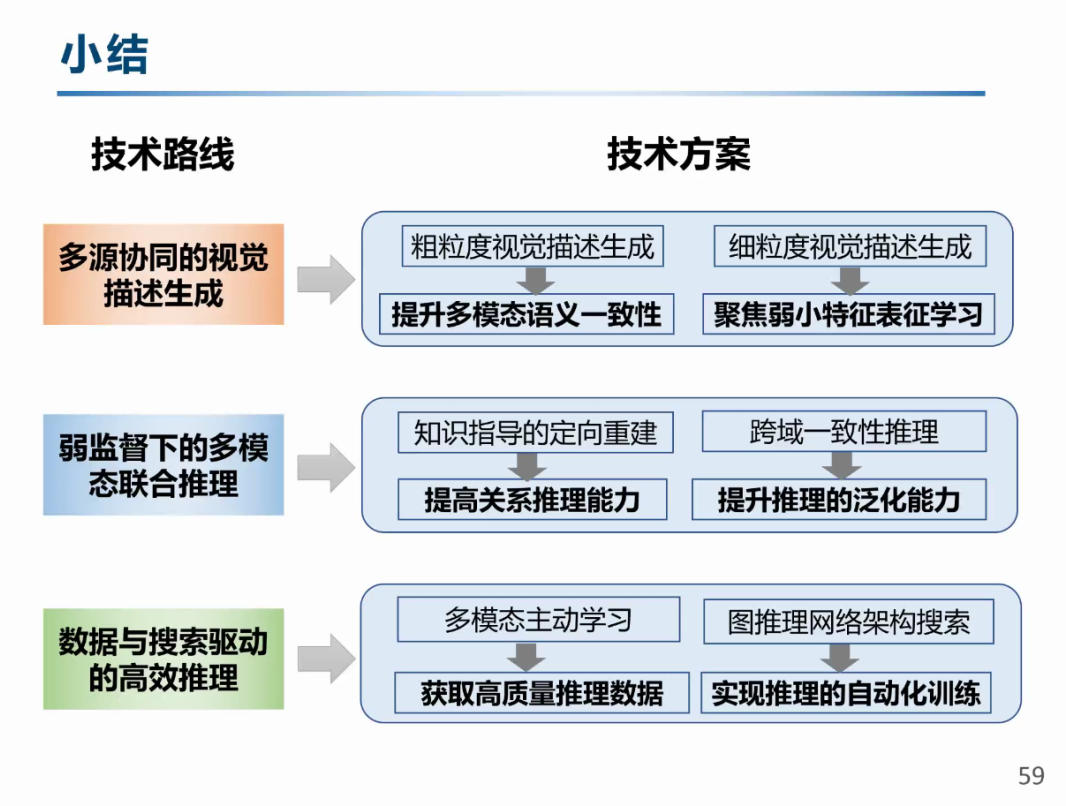 小结

技术路线

技术方案

多源协同的视觉描述生成

粗粒度视觉描述生成

提升多模态语义一致性

细粒度视觉描述生成

聚焦弱小特征表征学习

弱监督下的多模态联合推理

知识指导的定向重建

提高关系推理能力

跨域一致性推理

提升推理的泛化能力

数据与搜索驱动的高效推理

多模态主动学习

获取高质量推理数据

图推理网络架构搜索

实现推理的自动化训练

59